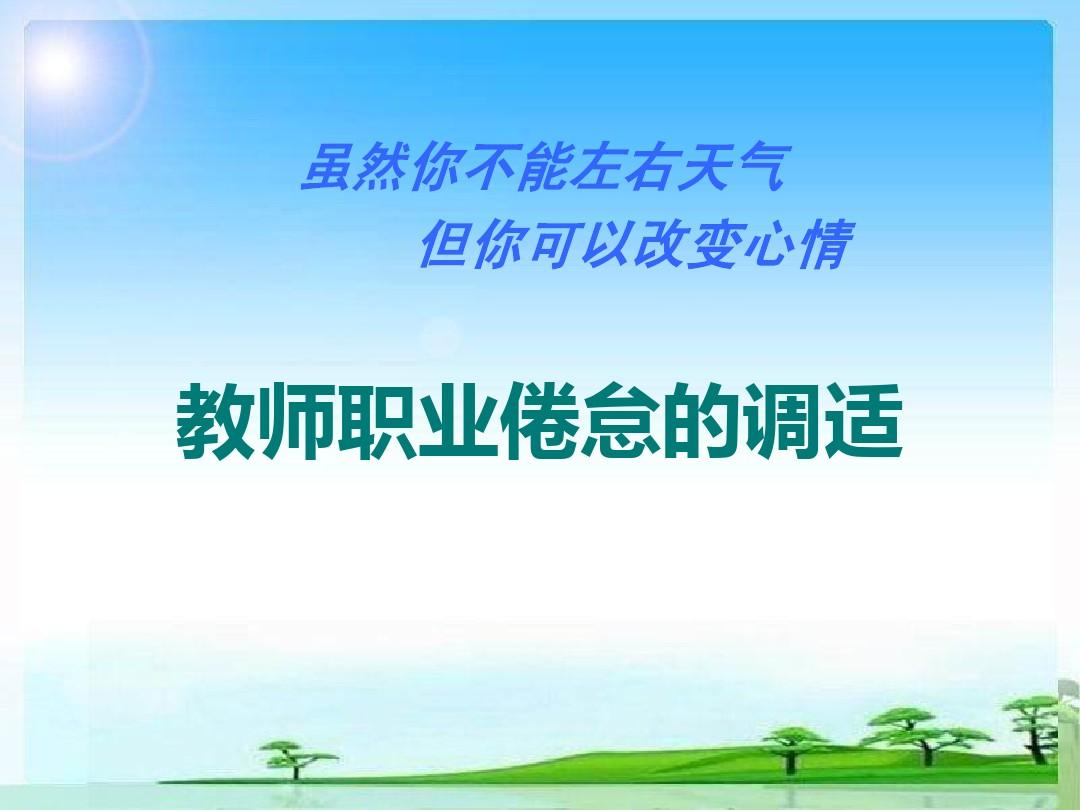 虽然你不能左右天气
但你可以改变心情

教师职业倦怠的调适